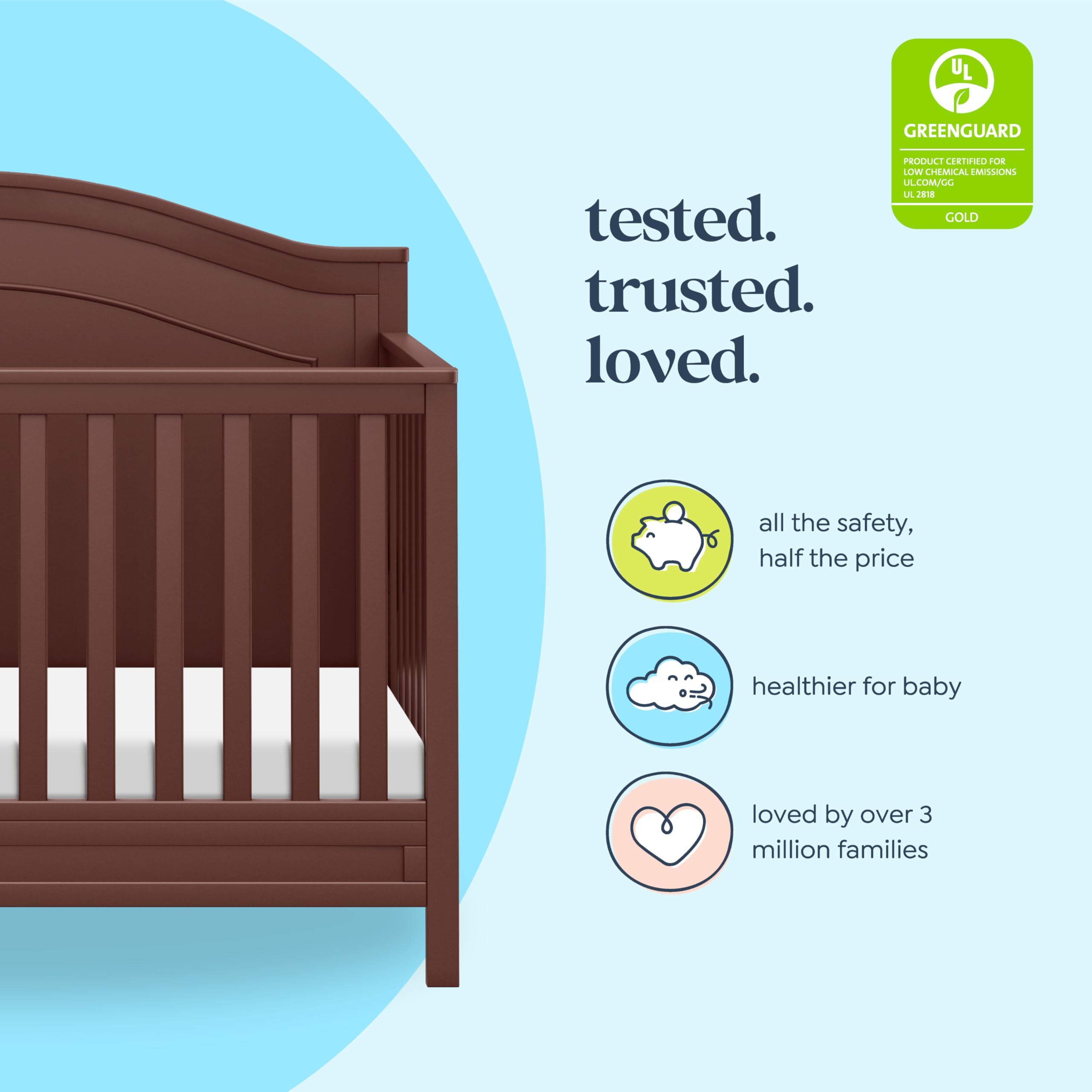 UL

GREENGUARD

PRODUCT CERTIFIED FOR LOW CHEMICAL EMISSIONS UL.COM/GG UL 2818

GOLD

tested.
trusted.
loved.

all the safety, half the price

healthier for baby

loved by over 3 million families